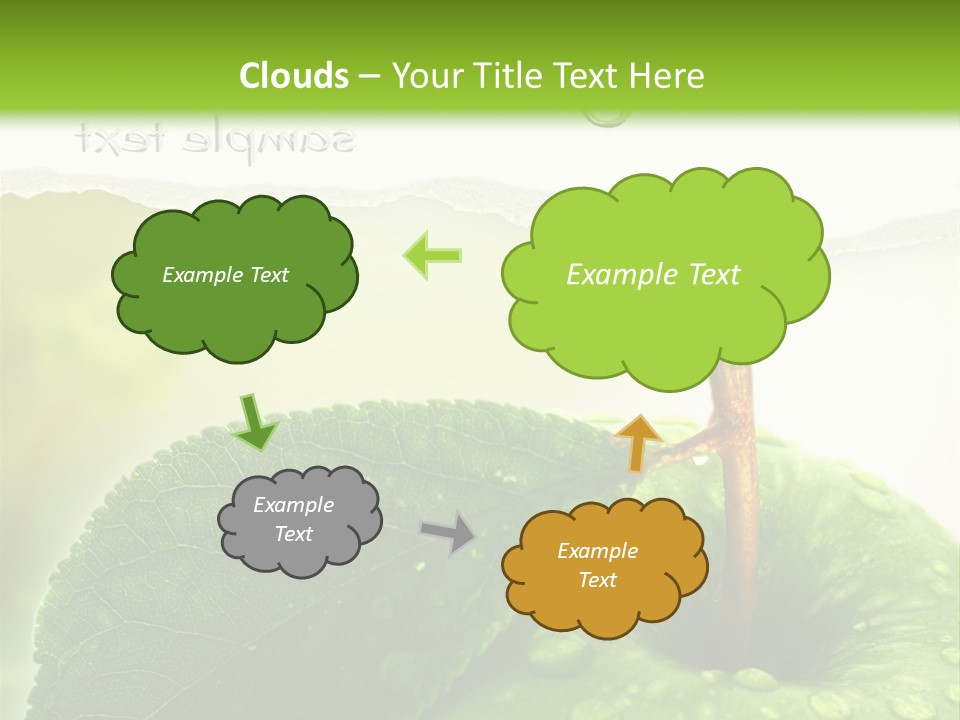 Clouds – Your Title Text Here

sample text

Example Text

Example Text

Example Text

Example Text